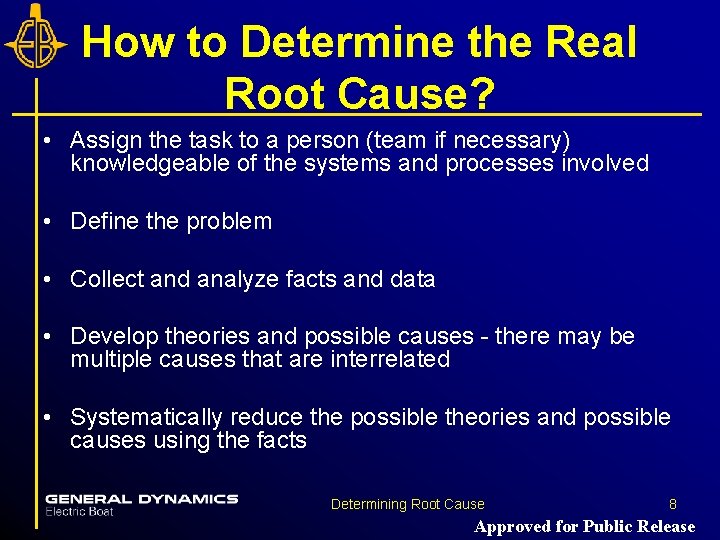 EB

How to Determine the Real Root Cause?

• Assign the task to a person (team if necessary) knowledgeable of the systems and processes involved

• Define the problem

• Collect and analyze facts and data

• Develop theories and possible causes - there may be multiple causes that are interrelated

• Systematically reduce the possible theories and possible causes using the facts

GENERAL DYNAMICS
Electric Boat

Determining Root Cause

8

Approved for Public Release